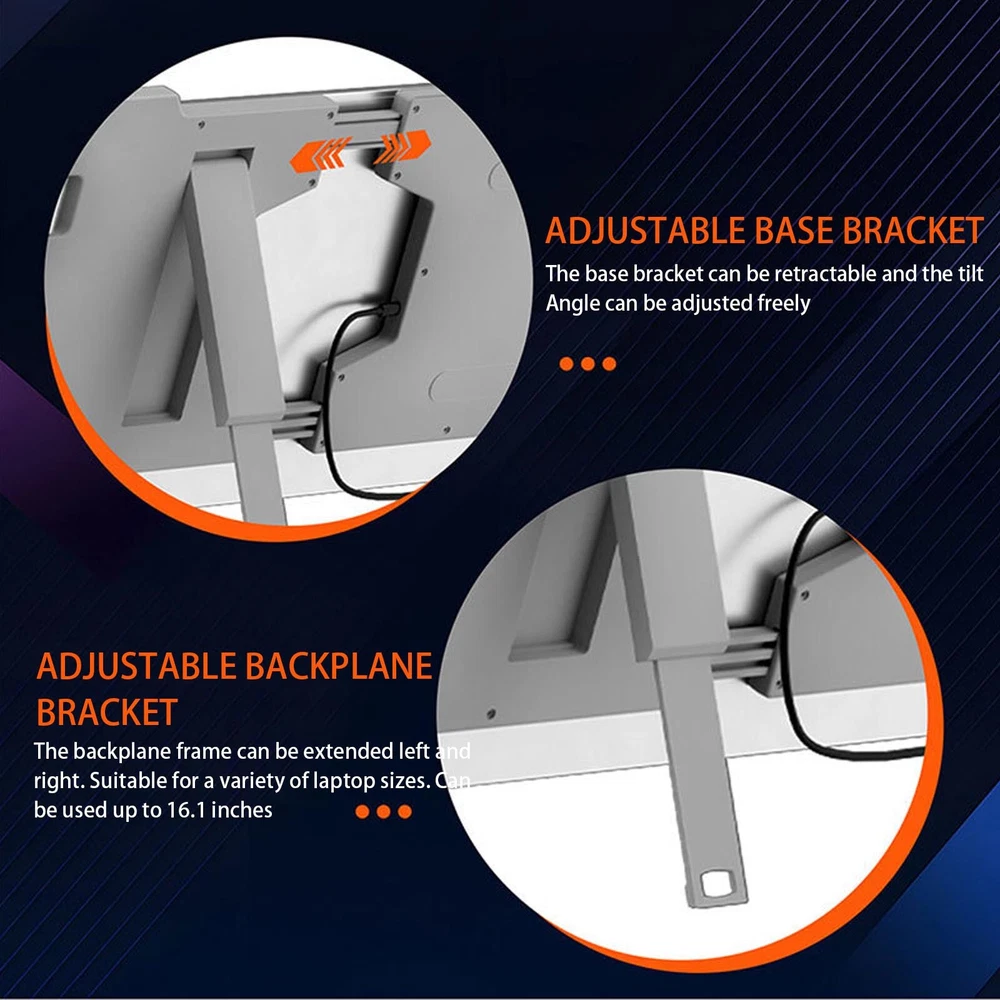 ADJUSTABLE BASE BRACKET
The base bracket can be retractable and the tilt Angle can be adjusted freely

ADJUSTABLE BACKPLANE BRACKET
The backplane frame can be extended left and right. Suitable for a variety of laptop sizes. Can be used up to 16.1 inches